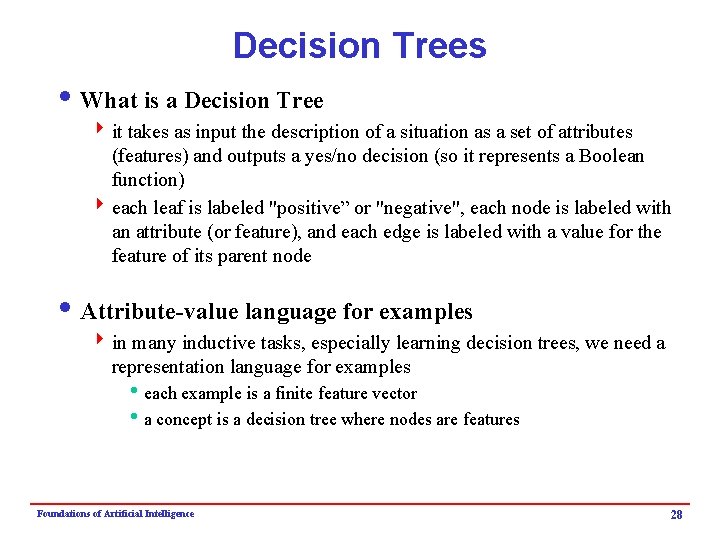 Decision Trees

• What is a Decision Tree

‣ it takes as input the description of a situation as a set of attributes (features) and outputs a yes/no decision (so it represents a Boolean function)

‣ each leaf is labeled "positive” or "negative", each node is labeled with an attribute (or feature), and each edge is labeled with a value for the feature of its parent node

• Attribute-value language for examples

‣ in many inductive tasks, especially learning decision trees, we need a representation language for examples

• each example is a finite feature vector

• a concept is a decision tree where nodes are features

Foundations of Artificial Intelligence

28